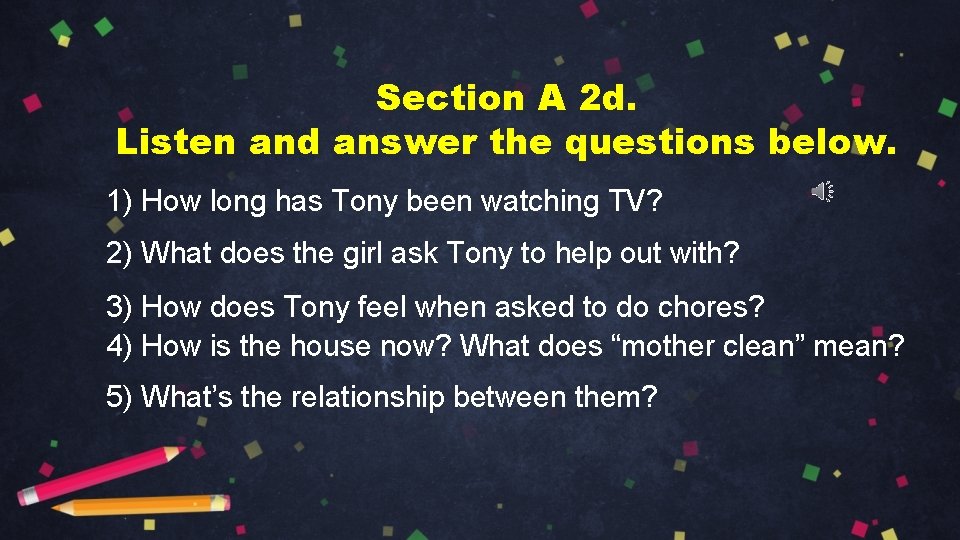 Section A 2d.
Listen and answer the questions below.

1) How long has Tony been watching TV?

2) What does the girl ask Tony to help out with?

3) How does Tony feel when asked to do chores?
4) How is the house now? What does “mother clean” mean?

5) What’s the relationship between them?